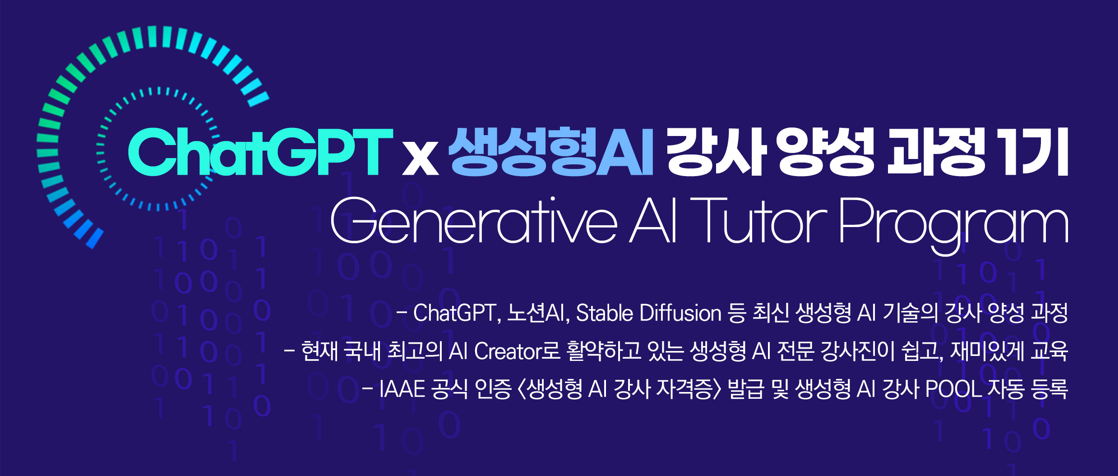 ChatGPT x 생성형AI 강사 양성 과정 1기
Generative AI Tutor Program

- ChatGPT, 노션AI, Stable Diffusion 등 최신 생성형 AI 기술의 강사 양성 과정
- 현재 국내 최고의 AI Creator로 활약하고 있는 생성형 AI 전문 강사진이 쉽고, 재미있게 교육
- IAAE 공식 인증 <생성형 AI 강사 자격증> 발급 및 생성형 AI 강사 POOL 자동 등록